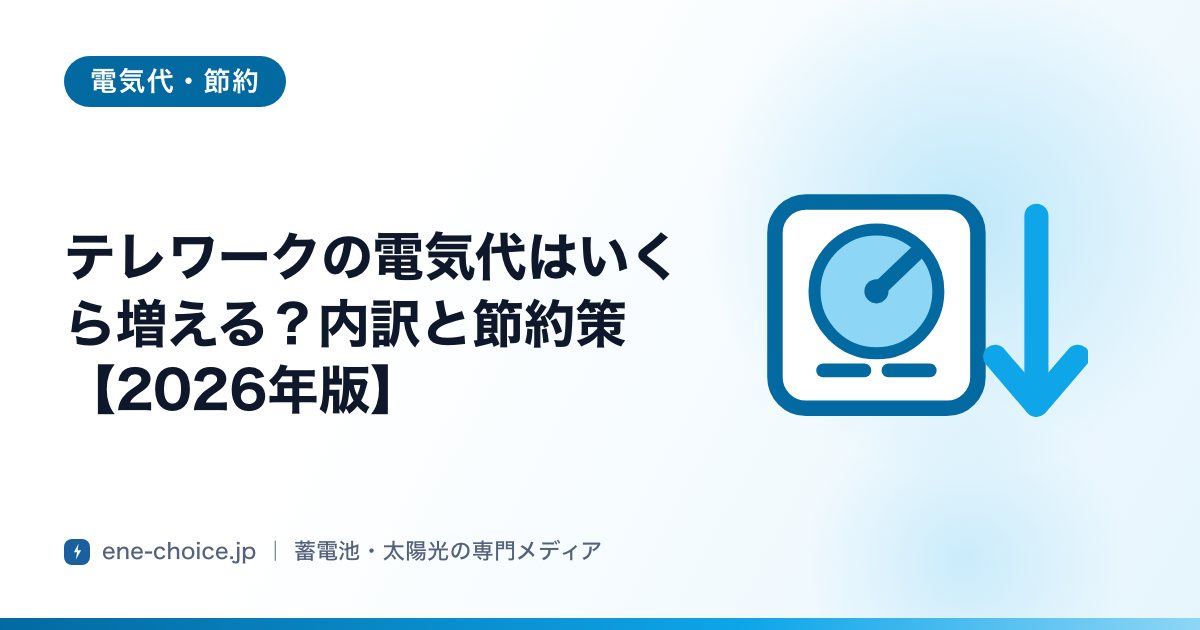 電気代・節約

テレワークの電気代はいくら増える？内訳と節約策【2026年版】

ene-choice.jp | 蓄電池・太陽光の専門メディア